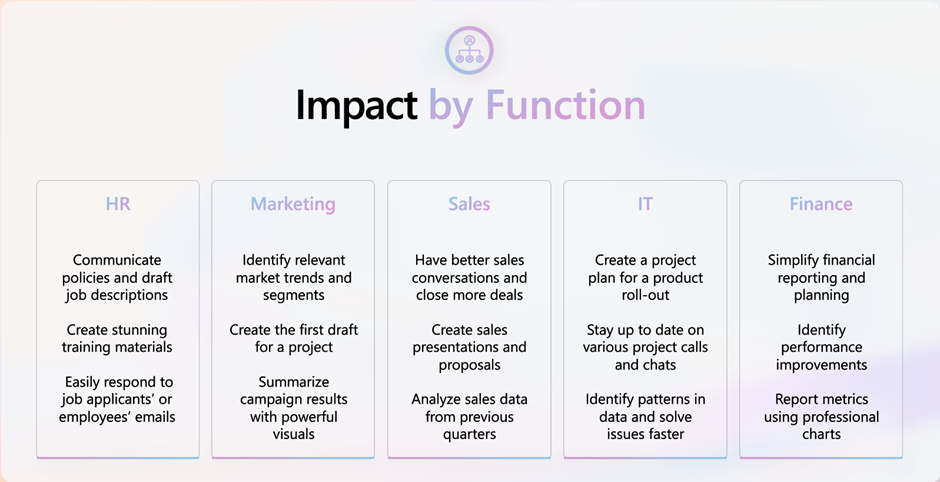 Impact by Function

HR

Communicate policies and draft job descriptions

Create stunning training materials

Easily respond to job applicants' or employees' emails

Marketing

Identify relevant market trends and segments

Create the first draft for a project

Summarize campaign results with powerful visuals

Sales

Have better sales conversations and close more deals

Create sales presentations and proposals

Analyze sales data from previous quarters

IT

Create a project plan for a product roll-out

Stay up to date on various project calls and chats

Identify patterns in data and solve issues faster

Finance

Simplify financial reporting and planning

Identify performance improvements

Report metrics using professional charts